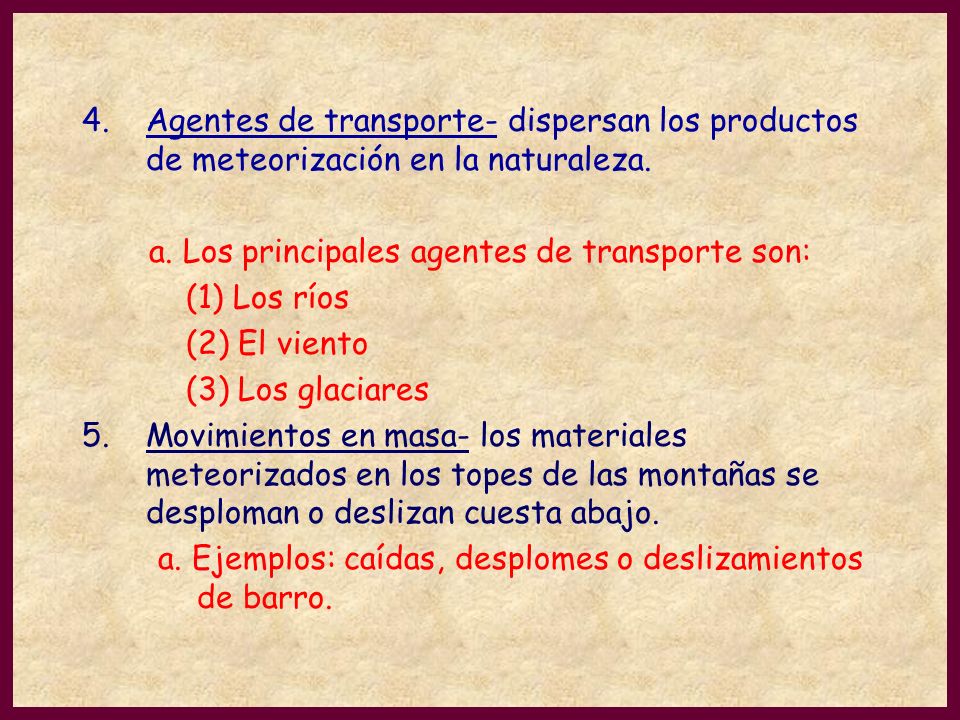 4. Agentes de transporte- dispersan los productos de meteorización en la naturaleza.

a. Los principales agentes de transporte son:
(1) Los ríos
(2) El viento
(3) Los glaciares

5. Movimientos en masa- los materiales meteorizados en los topes de las montañas se desploman o deslizan cuesta abajo.

a. Ejemplos: caídas, desplomes o deslizamientos de barro.